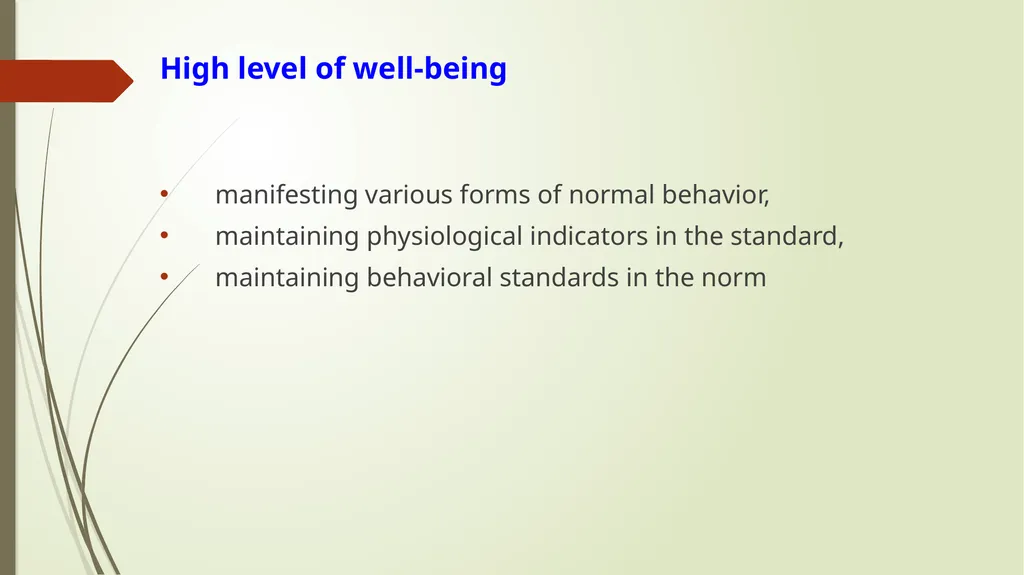 High level of well-being

• manifesting various forms of normal behavior,
• maintaining physiological indicators in the standard,
• maintaining behavioral standards in the norm